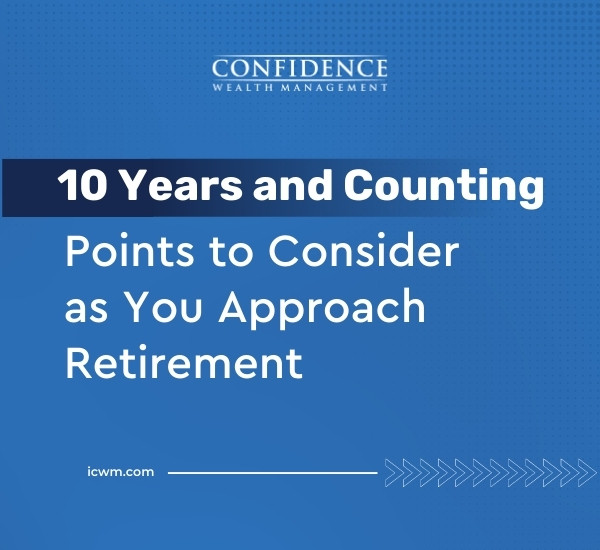 CONFIDENCE
WEALTH MANAGEMENT

10 Years and Counting

Points to Consider as You Approach Retirement

icwm.com